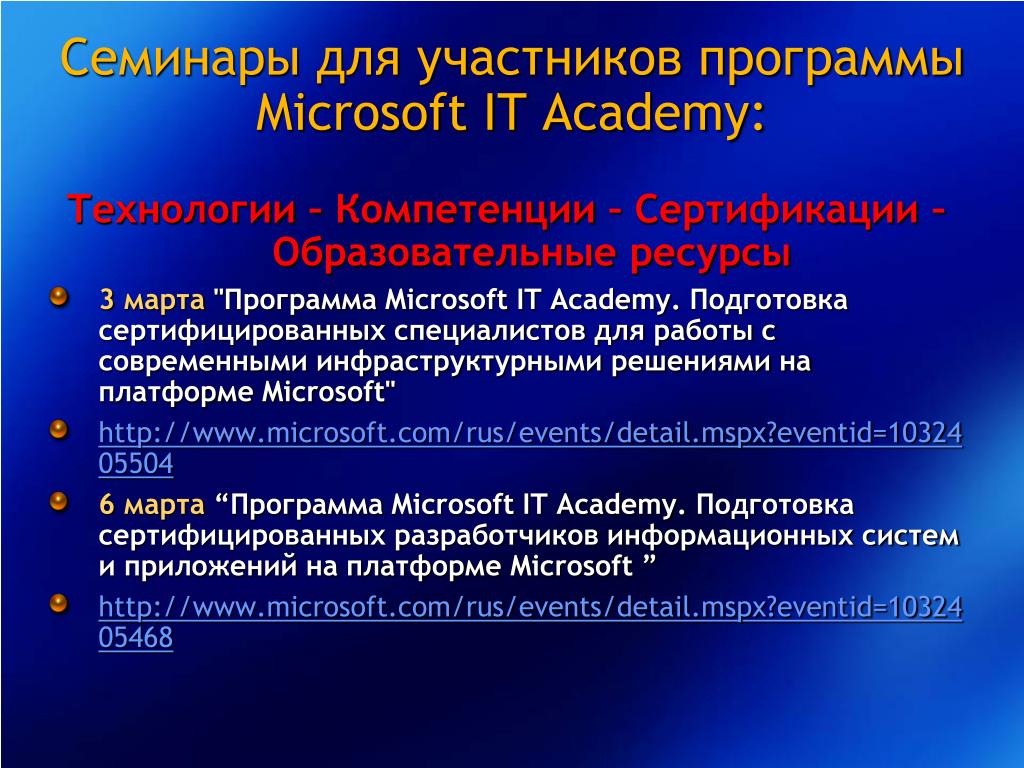 Семинары для участников программы Microsoft IT Academy:

Технологии – Компетенции – Сертификации – Образовательные ресурсы

3 марта "Программа Microsoft IT Academy. Подготовка сертифицированных специалистов для работы с современными инфраструктурными решениями на платформе Microsoft"

http://www.microsoft.com/rus/events/detail.mspx?eventid=1032405504

6 марта “Программа Microsoft IT Academy. Подготовка сертифицированных разработчиков информационных систем и приложений на платформе Microsoft ”

http://www.microsoft.com/rus/events/detail.mspx?eventid=1032405468